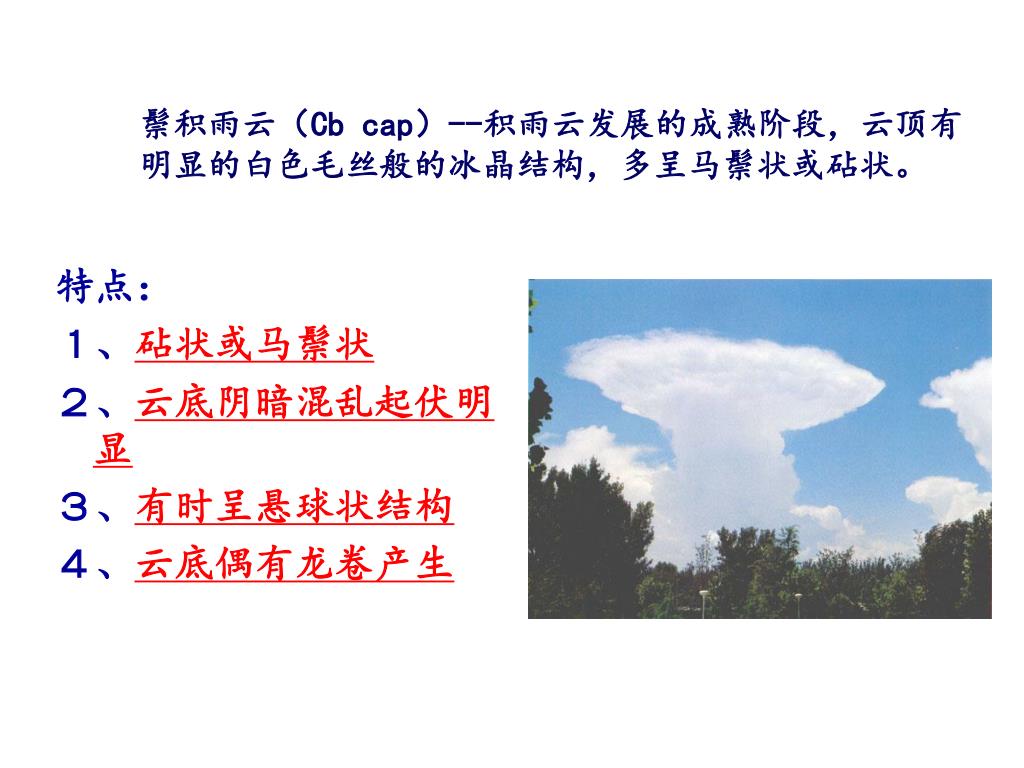 鬃积雨云（Cb cap）--积雨云发展的成熟阶段，云顶有明显的白色毛丝般的冰晶结构，多呈马鬃状或砧状。

特点：
１、砧状或马鬃状
２、云底阴暗混乱起伏明显
３、有时呈悬球状结构
４、云底偶有龙卷产生